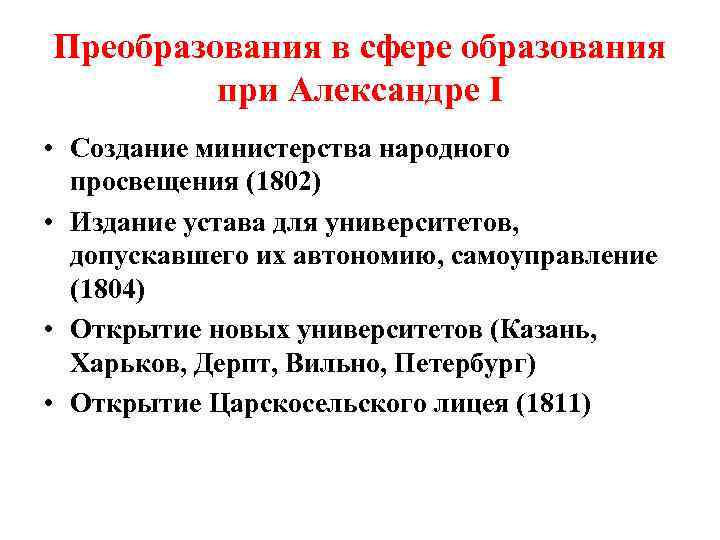 Преобразования в сфере образования при Александре I

• Создание министерства народного просвещения (1802)
• Издание устава для университетов, допускавшего их автономию, самоуправление (1804)
• Открытие новых университетов (Казань, Харьков, Дерпт, Вильно, Петербург)
• Открытие Царскосельского лицея (1811)